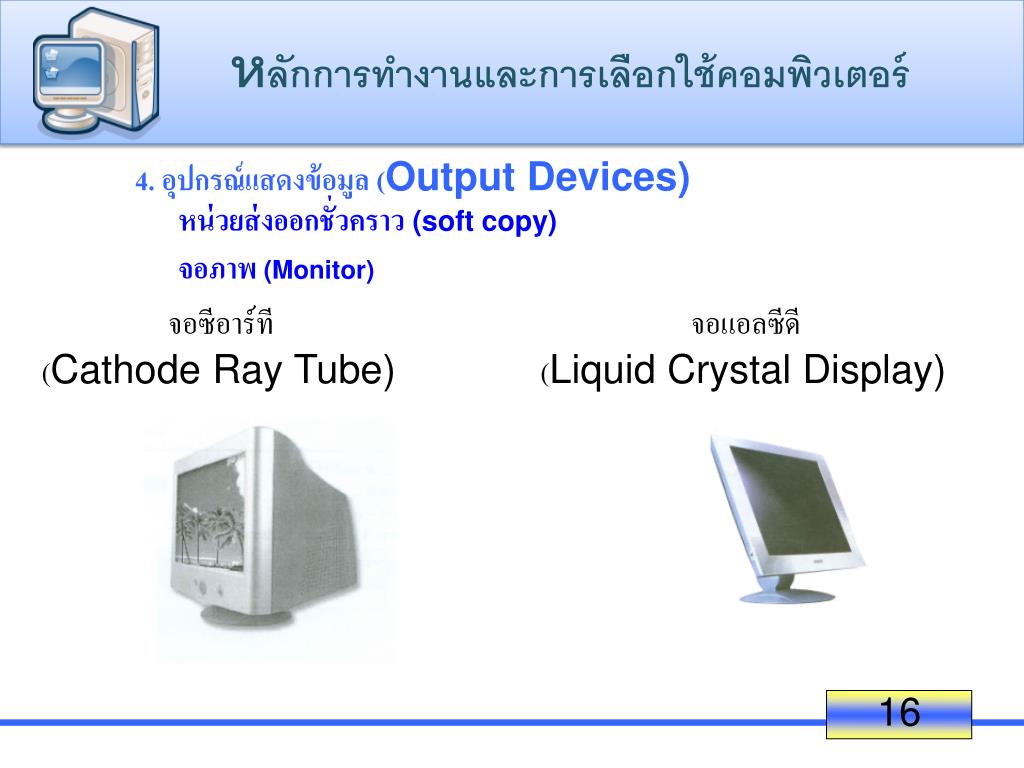 หลักการทำงานและการเลือกใช้คอมพิวเตอร์

4. อุปกรณ์แสดงข้อมูล (Output Devices)

หน่วยส่งออกชั่วคราว (soft copy)

จอภาพ (Monitor)

จอซีอาร์ที
(Cathode Ray Tube)

จอแอลซีดี
(Liquid Crystal Display)

16